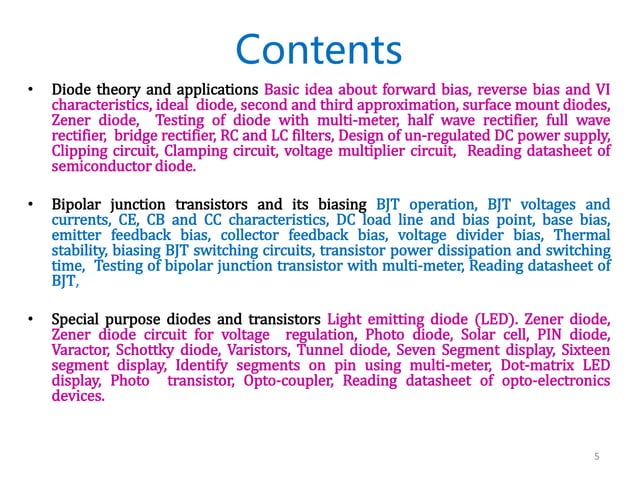 Contents

• Diode theory and applications Basic idea about forward bias, reverse bias and VI characteristics, ideal diode, second and third approximation, surface mount diodes, Zener diode, Testing of diode with multi-meter, half wave rectifier, full wave rectifier, bridge rectifier, RC and LC filters, Design of un-regulated DC power supply, Clipping circuit, Clamping circuit, voltage multiplier circuit, Reading datasheet of semiconductor diode.

• Bipolar junction transistors and its biasing BJT operation, BJT voltages and currents, CE, CB and CC characteristics, DC load line and bias point, base bias, emitter feedback bias, collector feedback bias, voltage divider bias, Thermal stability, biasing BJT switching circuits, transistor power dissipation and switching time, Testing of bipolar junction transistor with multi-meter, Reading datasheet of BJT,

• Special purpose diodes and transistors Light emitting diode (LED). Zener diode, Zener diode circuit for voltage regulation, Photo diode, Solar cell, PIN diode, Varactor, Schottky diode, Varistors, Tunnel diode, Seven Segment display, Sixteen segment display, Identify segments on pin using multi-meter, Dot-matrix LED display, Photo transistor, Opto-coupler, Reading datasheet of opto-electronics devices.

5